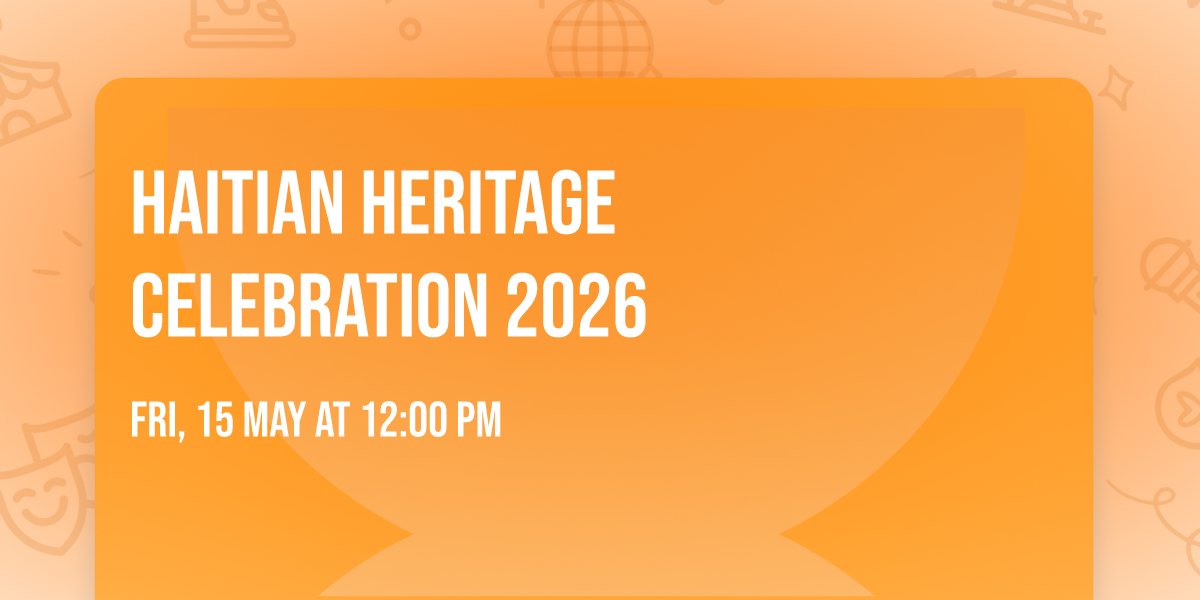 HAITIAN HERITAGE CELEBRATION 2026

FRI, 15 MAY AT 12:00 PM